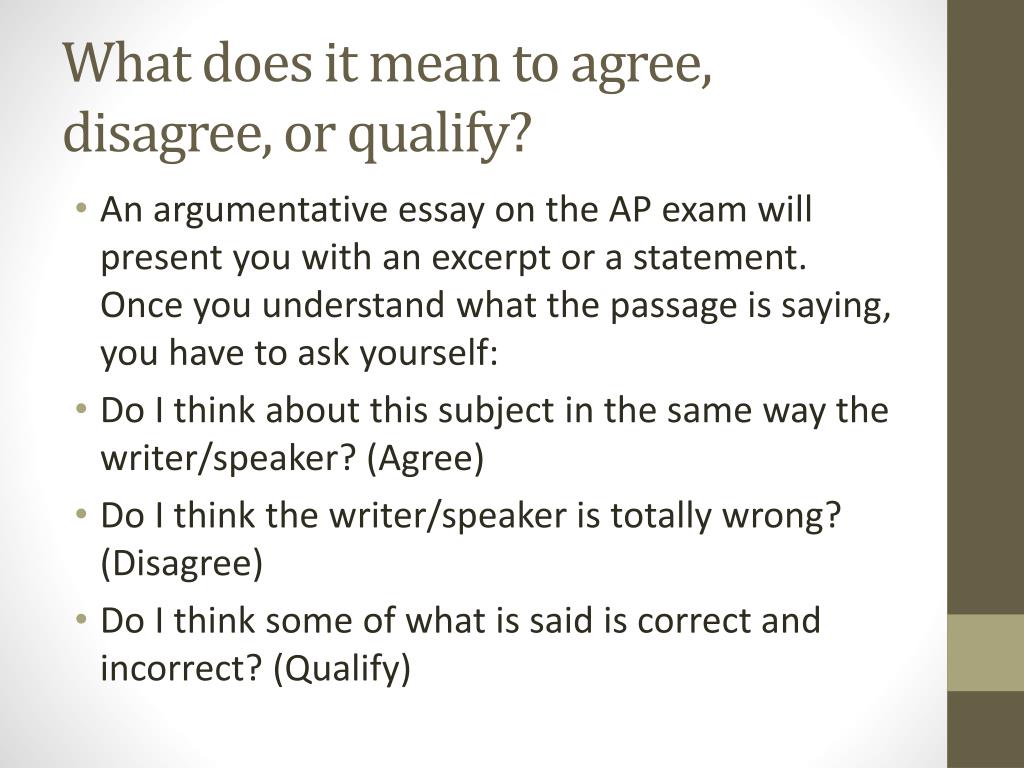 What does it mean to agree, disagree, or qualify?

• An argumentative essay on the AP exam will present you with an excerpt or a statement. Once you understand what the passage is saying, you have to ask yourself:
• Do I think about this subject in the same way the writer/speaker? (Agree)
• Do I think the writer/speaker is totally wrong? (Disagree)
• Do I think some of what is said is correct and incorrect? (Qualify)